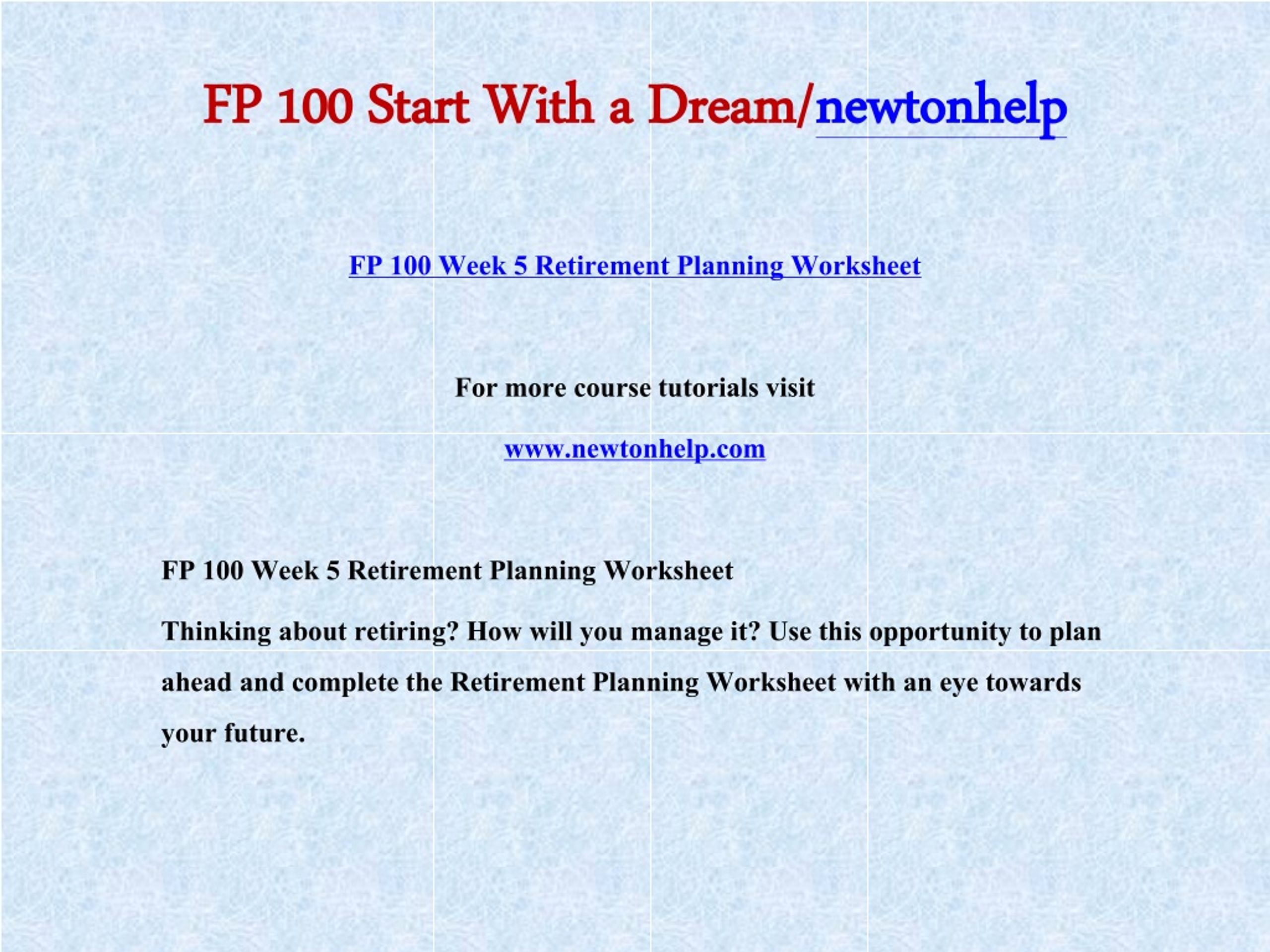 FP 100 Start With a Dream/newtonhelp

FP 100 Week 5 Retirement Planning Worksheet

For more course tutorials visit

www.newtonhelp.com

FP 100 Week 5 Retirement Planning Worksheet

Thinking about retiring? How will you manage it? Use this opportunity to plan ahead and complete the Retirement Planning Worksheet with an eye towards your future.